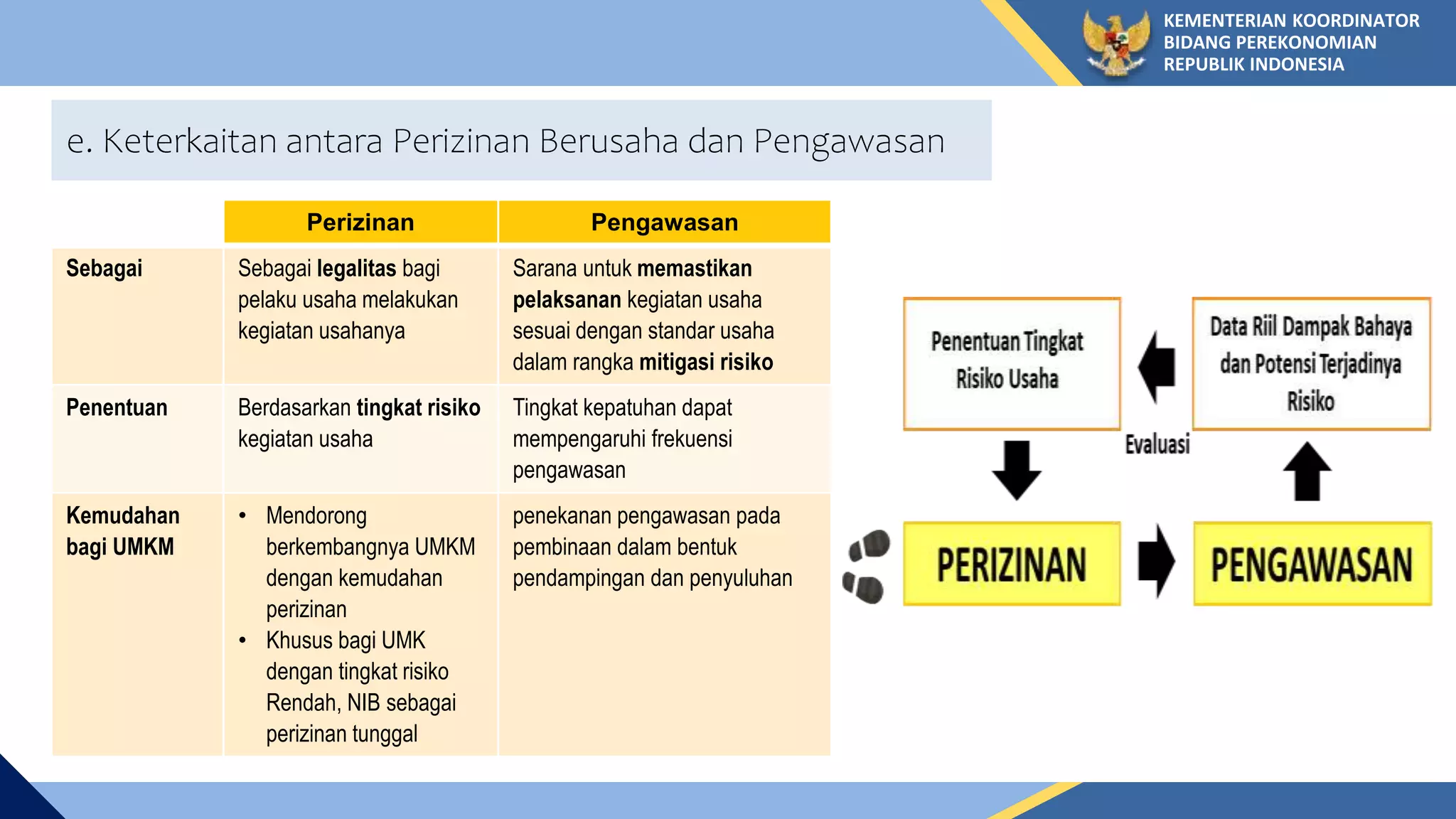 KEMENTERIAN KOORDINATOR BIDANG PEREKONOMIAN REPUBLIK INDONESIA

e. Keterkaitan antara Perizinan Berusaha dan Pengawasan

| | Perizinan | Pengawasan |
|---|---|---|
| Sebagai | Sebagai legalitas bagi pelaku usaha melakukan kegiatan usahanya | Sarana untuk memastikan pelaksanan kegiatan usaha sesuai dengan standar usaha dalam rangka mitigasi risiko |
| Penentuan | Berdasarkan tingkat risiko kegiatan usaha | Tingkat kepatuhan dapat mempengaruhi frekuensi pengawasan |
| Kemudahan bagi UMKM | • Mendorong berkembangnya UMKM dengan kemudahan perizinan • Khusus bagi UMK dengan tingkat risiko Rendah, NIB sebagai perizinan tunggal | penekanan pengawasan pada pembinaan dalam bentuk pendampingan dan penyuluhan |

Penentuan Tingkat Risiko Usaha

Data Riil Dampak Bahaya dan Potensi Terjadinya Risiko

Evaluasi

PERIZINAN

PENGAWASAN